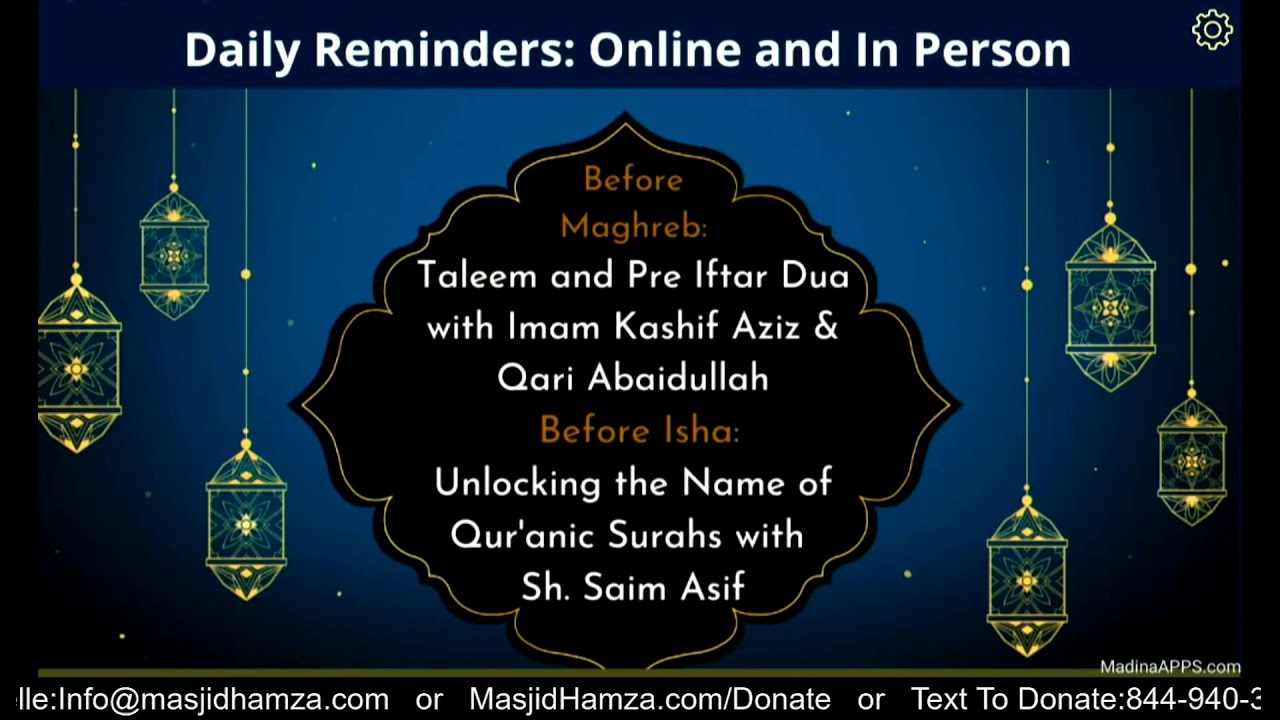 Daily Reminders: Online and In Person

Before Maghreb:
Taleem and Pre Iftar Dua with Imam Kashif Aziz & Qari Abaidullah
Before Isha:
Unlocking the Name of Qur'anic Surahs with Sh. Saim Asif

MadinaAPPS.com

lle:Info@masjidhamza.com or MasjidHamza.com/Donate or Text To Donate:844-940-3